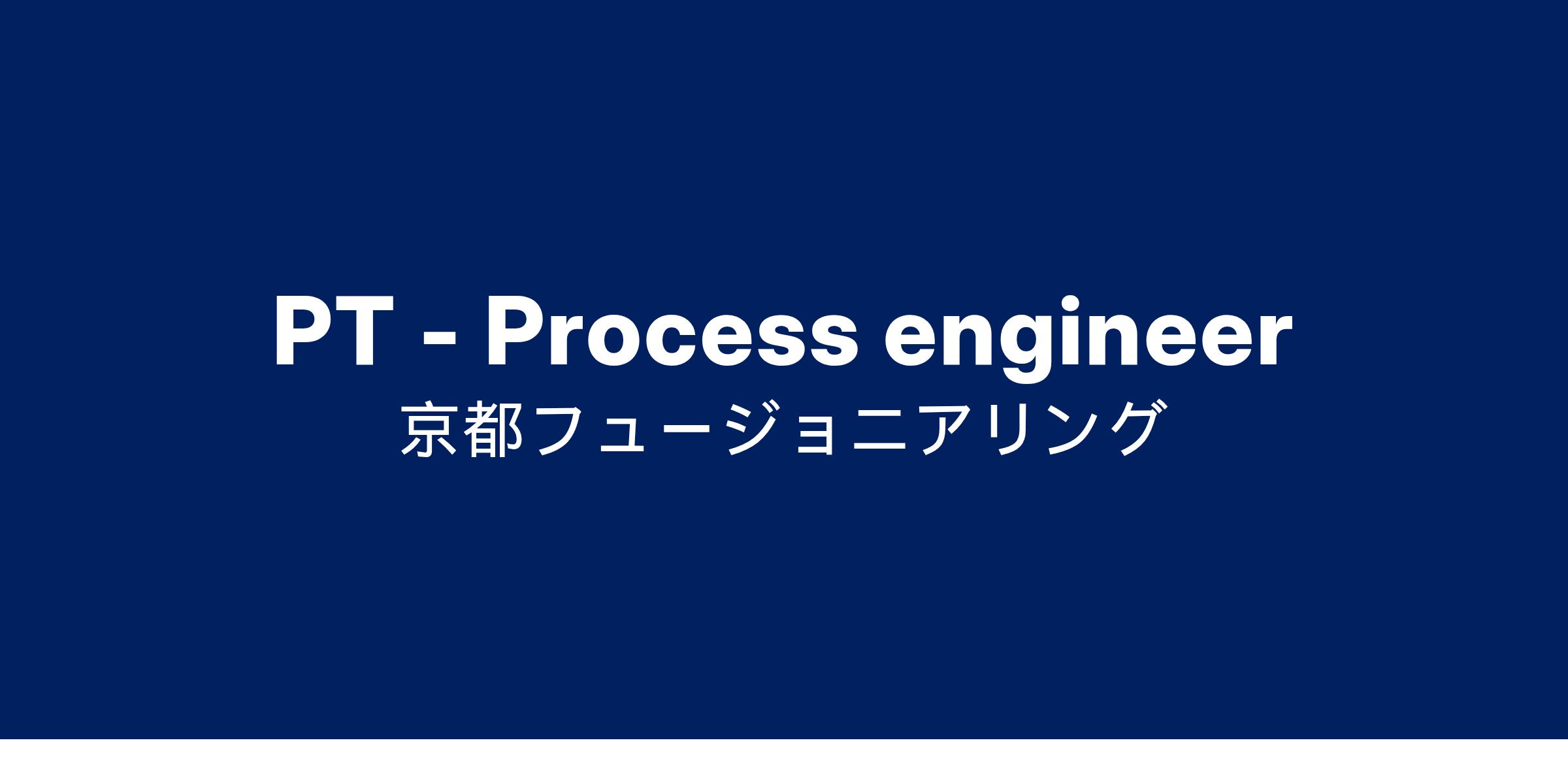 PT - Process engineer

京都フュージョニアリング